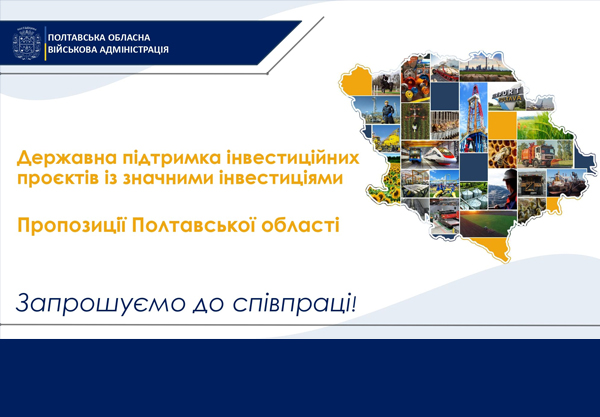 ПОЛТАВСЬКА ОБЛАСНА ВІЙСЬКОВА АДМІНІСТРАЦІЯ

Державна підтримка інвестиційних проєктів із значними інвестиціями

Пропозиції Полтавської області

Запрошуємо до співпраці!